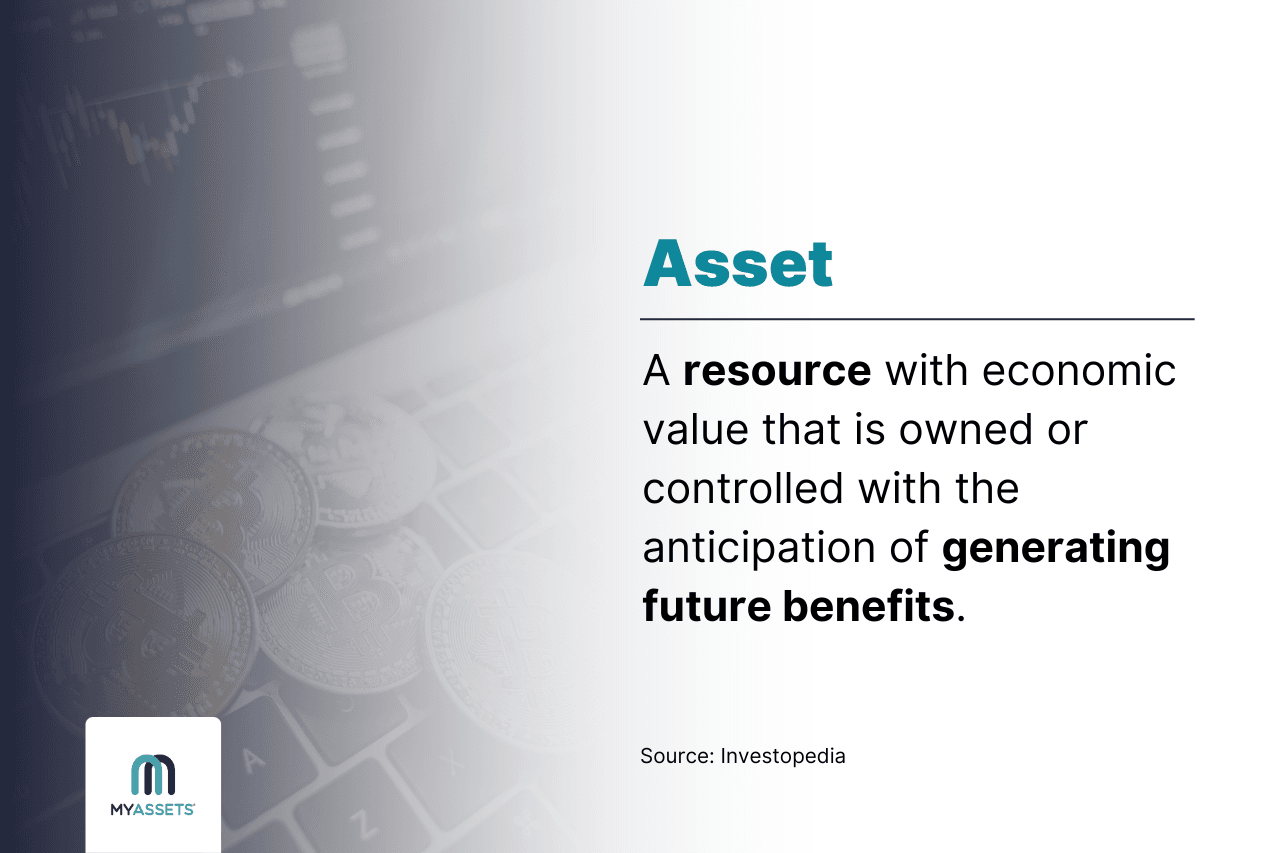 Asset

A resource with economic value that is owned or controlled with the anticipation of generating future benefits.

Source: Investopedia

MYASSETS